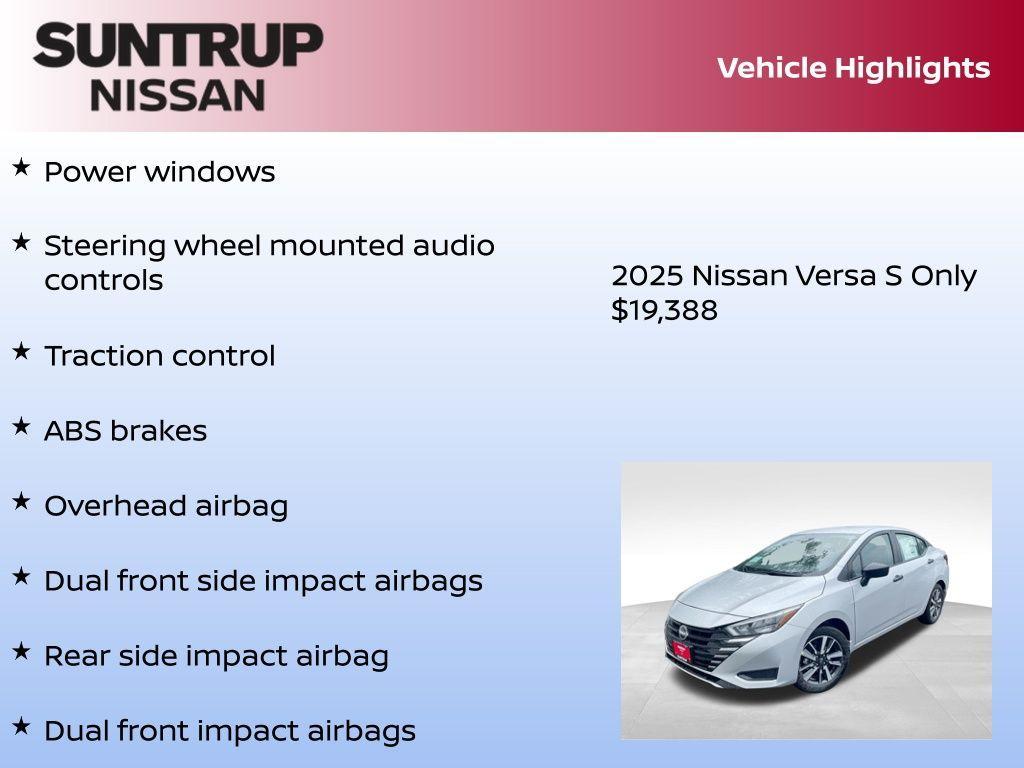 SUNTRUP
NISSAN

Vehicle Highlights

★ Power windows

★ Steering wheel mounted audio controls

★ Traction control

★ ABS brakes

★ Overhead airbag

★ Dual front side impact airbags

★ Rear side impact airbag

★ Dual front impact airbags

2025 Nissan Versa S Only $19,388